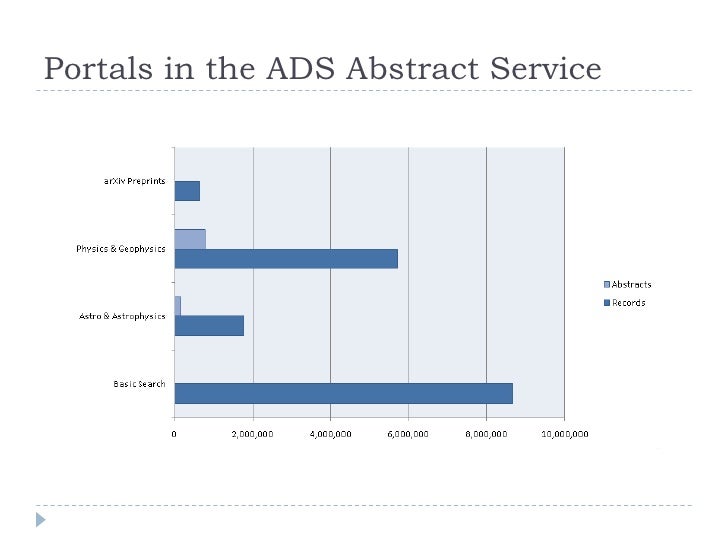 Portals in the ADS Abstract Service

arXiv Preprints

Physics & Geophysics

Astro & Astrophysics

Basic Search

0
2,000,000
4,000,000
6,000,000
8,000,000
10,000,000

Abstracts
Records